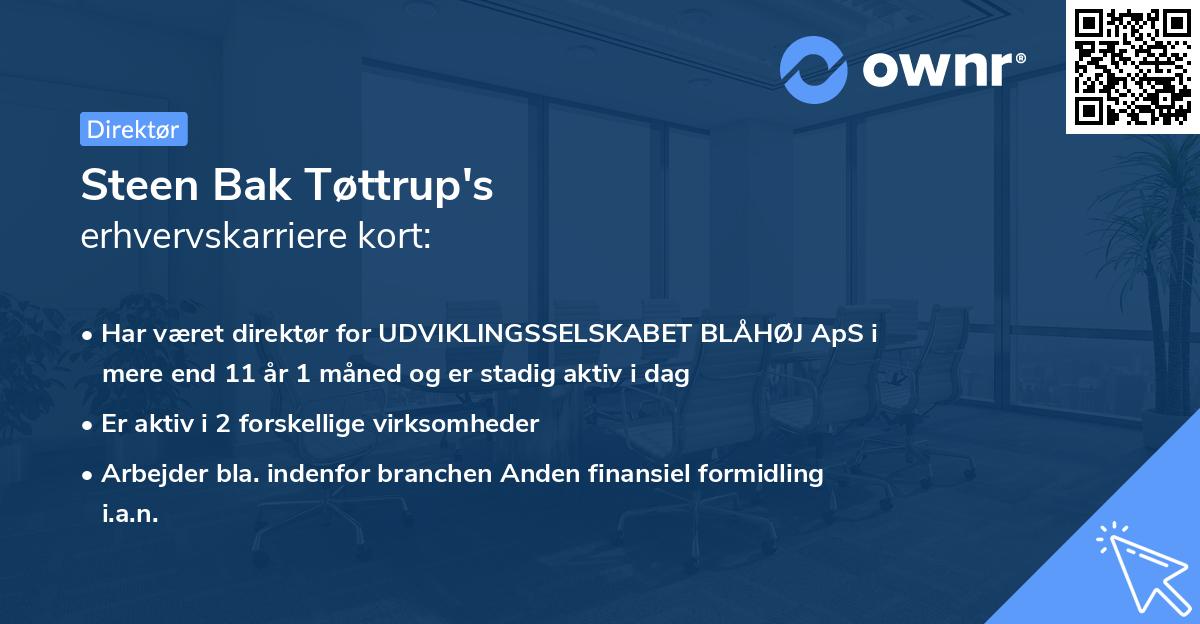 ownr®

Direktør

Steen Bak Tøttrup's
erhvervskarriere kort:

• Har været direktør for UDVIKLINGSSELSKABET BLÅHØJ ApS i mere end 11 år 1 måned og er stadig aktiv i dag

• Er aktiv i 2 forskellige virksomheder

• Arbejder bla. indenfor branchen Anden finansiel formidling i.a.n.